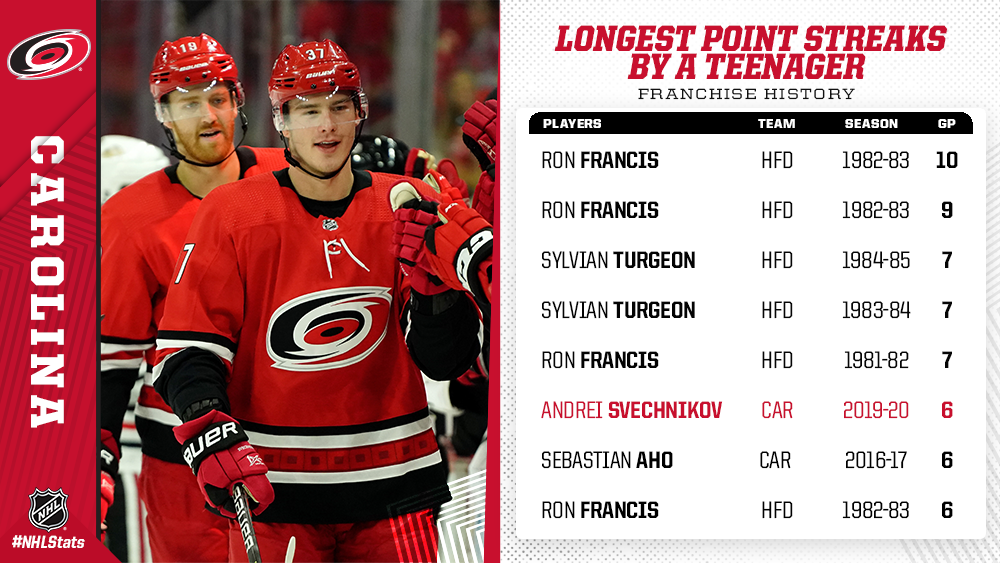 CAROLINA

NHL

#NHLStats

18

37

BAUER

BAUER

LONGEST POINT STREAKS BY A TEENAGER

FRANCHISE HISTORY

| PLAYERS | TEAM | SEASON | GP |
|---|---|---|---|
| RON FRANCIS | HFD | 1982-83 | 10 |
| RON FRANCIS | HFD | 1982-83 | 9 |
| SYLVIAN TURGEON | HFD | 1984-85 | 7 |
| SYLVIAN TURGEON | HFD | 1983-84 | 7 |
| RON FRANCIS | HFD | 1981-82 | 7 |
| ANDREI SVECHNIKOV | CAR | 2019-20 | 6 |
| SEBASTIAN AHO | CAR | 2016-17 | 6 |
| RON FRANCIS | HFD | 1982-83 | 6 |